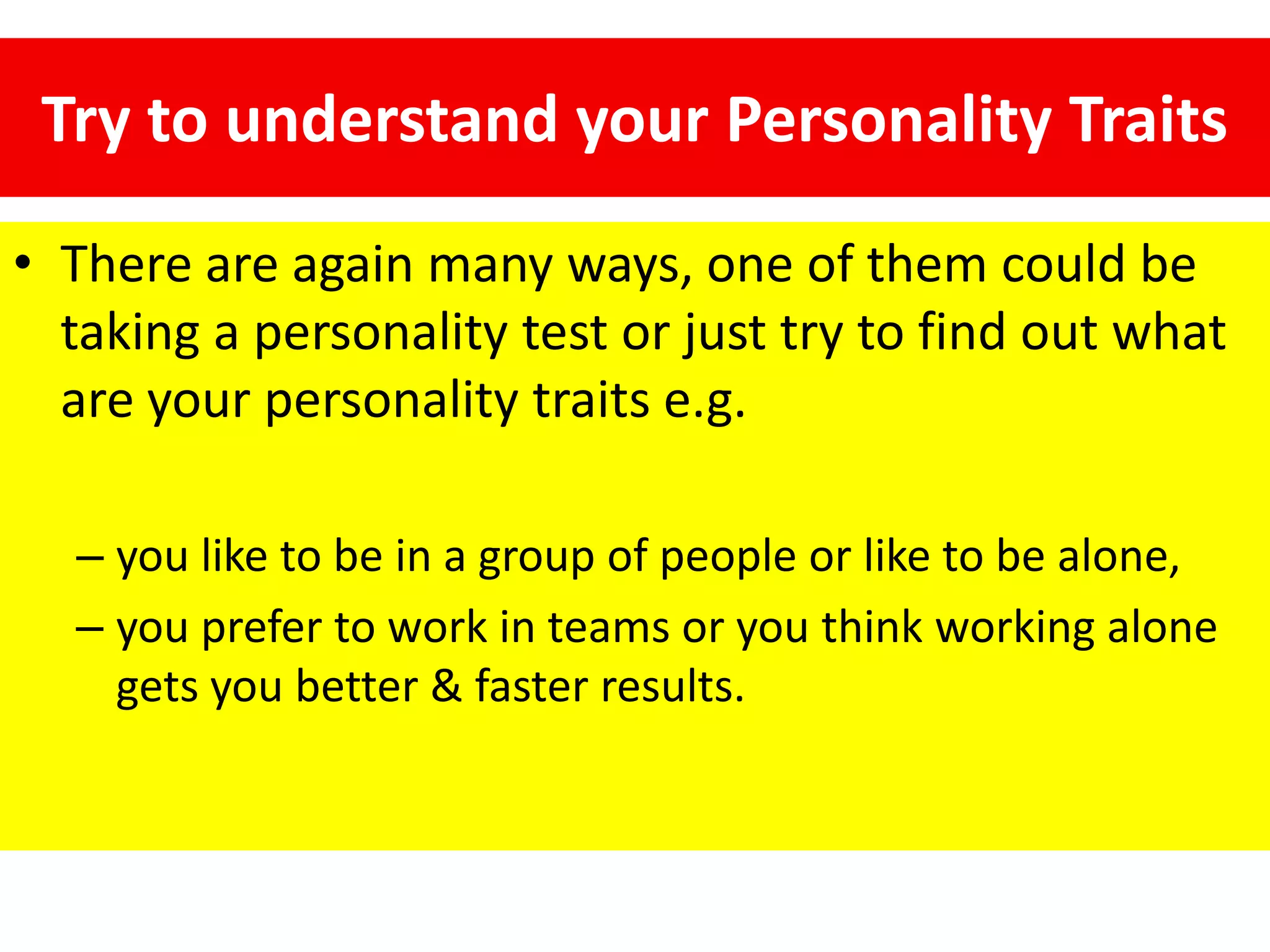 Try to understand your Personality Traits

• There are again many ways, one of them could be taking a personality test or just try to find out what are your personality traits e.g.

– you like to be in a group of people or like to be alone,
– you prefer to work in teams or you think working alone gets you better & faster results.